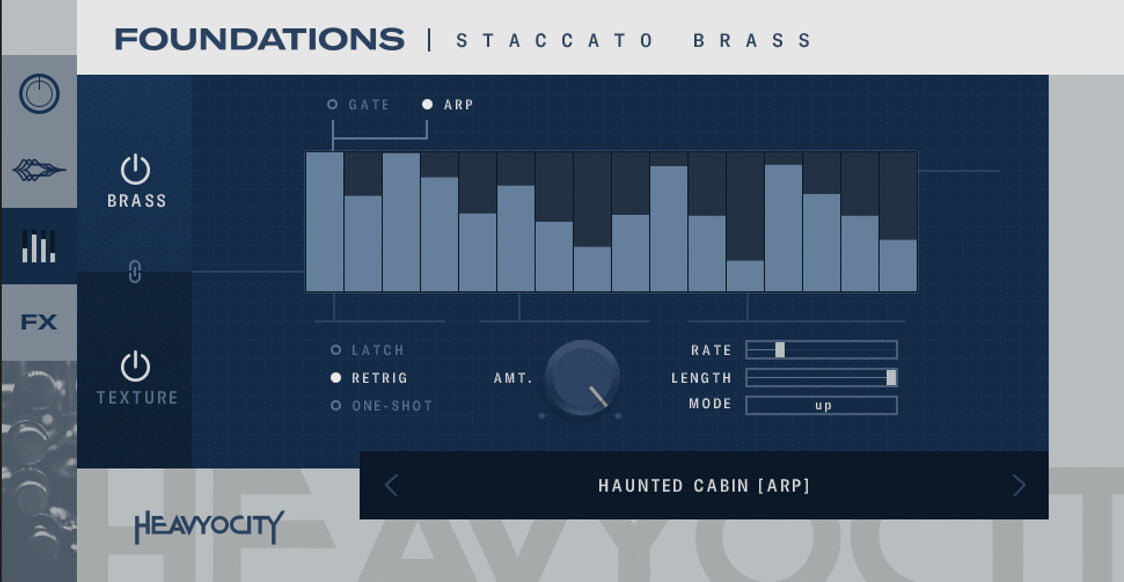 FOUNDATIONS | STACCATO BRASS

GATE ARP

BRASS

FX

TEXTURE

LATCH
RETRIG
ONE-SHOT

AMT.

RATE
LENGTH
MODE up

HAUNTED CABIN [ARP]

HEAVYOCITY

HEAVYOCIT